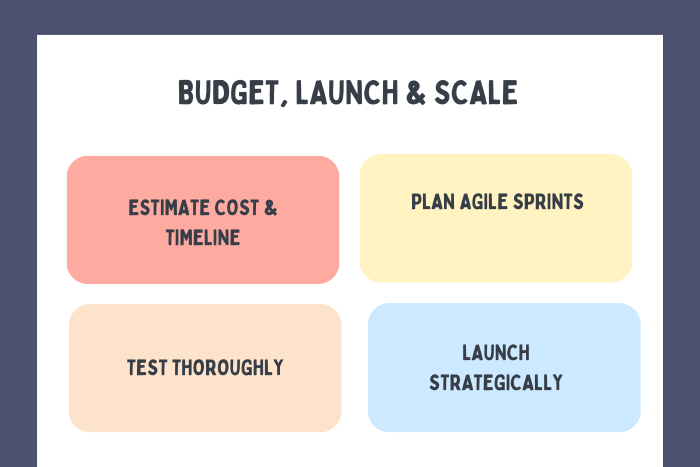 BUDGET, LAUNCH & SCALE

ESTIMATE COST & TIMELINE

PLAN AGILE SPRINTS

TEST THOROUGHLY

LAUNCH STRATEGICALLY